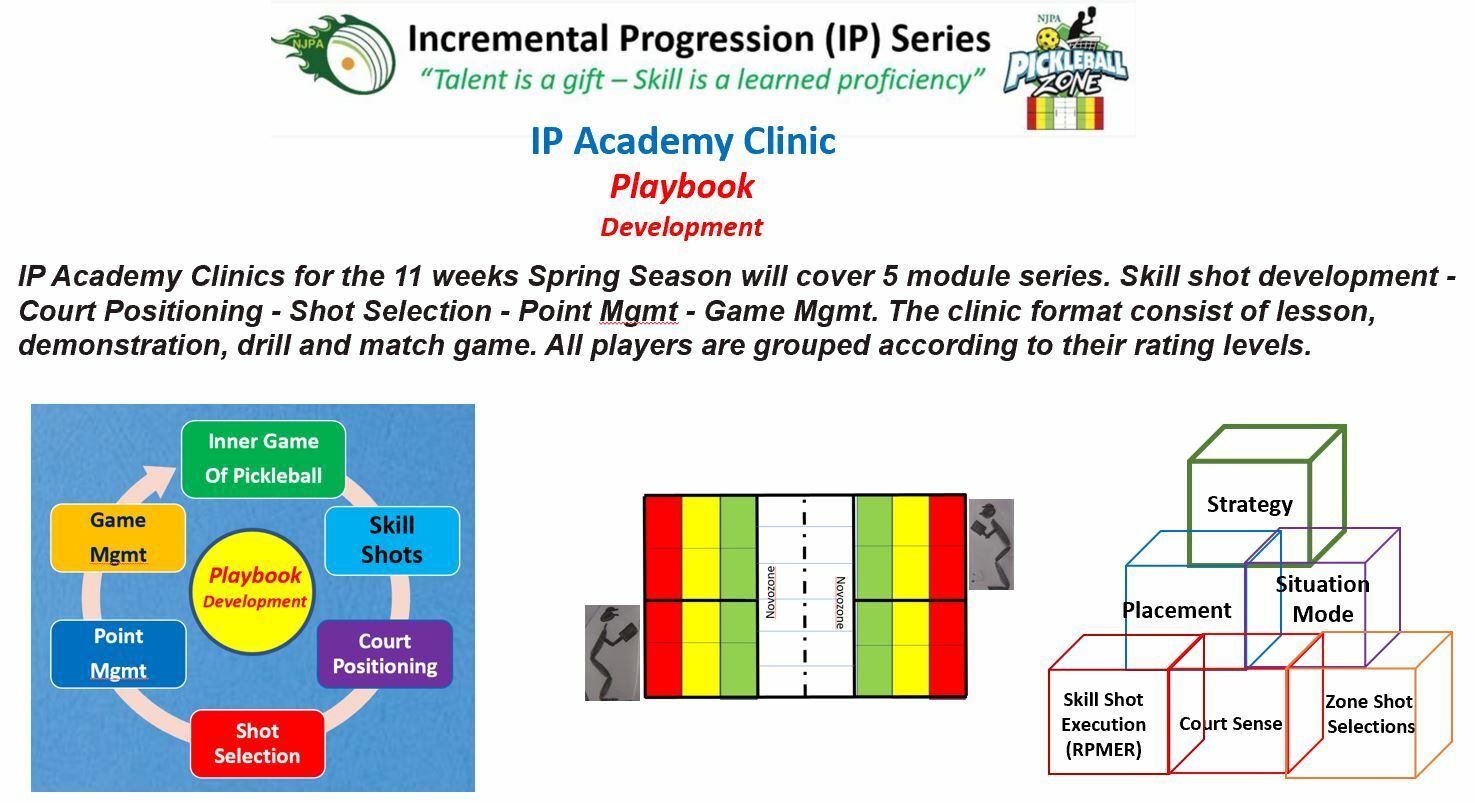 NJPA

Incremental Progression (IP) Series

"Talent is a gift – Skill is a learned proficiency"

NJPA

PICKLEBALL ZONE

IP Academy Clinic

Playbook

Development

IP Academy Clinics for the 11 weeks Spring Season will cover 5 module series. Skill shot development - Court Positioning - Shot Selection - Point Mgmt - Game Mgmt. The clinic format consist of lesson, demonstration, drill and match game. All players are grouped according to their rating levels.

Inner Game Of Pickleball

Skill Shots

Court Positioning

Shot Selection

Point Mgmt

Game Mgmt

Playbook Development

Novozone

Novozone

Strategy

Placement

Situation Mode

Skill Shot Execution (RPMER)

Court Sense

Zone Shot Selections